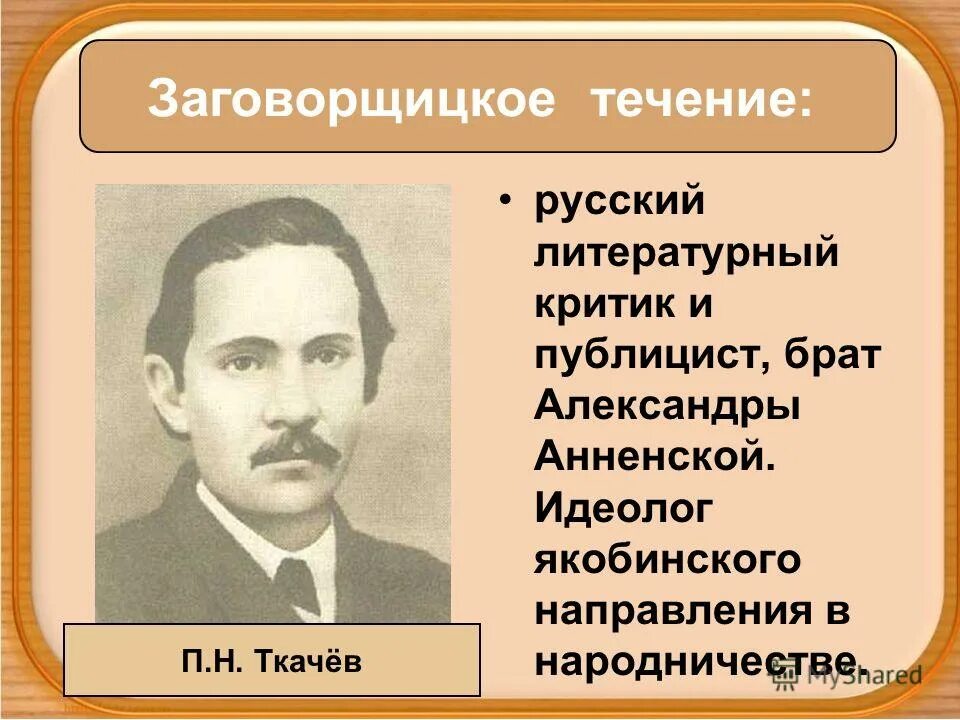 Заговорщицкое течение:

• русский литературный критик и публицист, брат Александры Анненской. Идеолог якобинского направления в народничестве.

П.Н. Ткачёв

MyShared